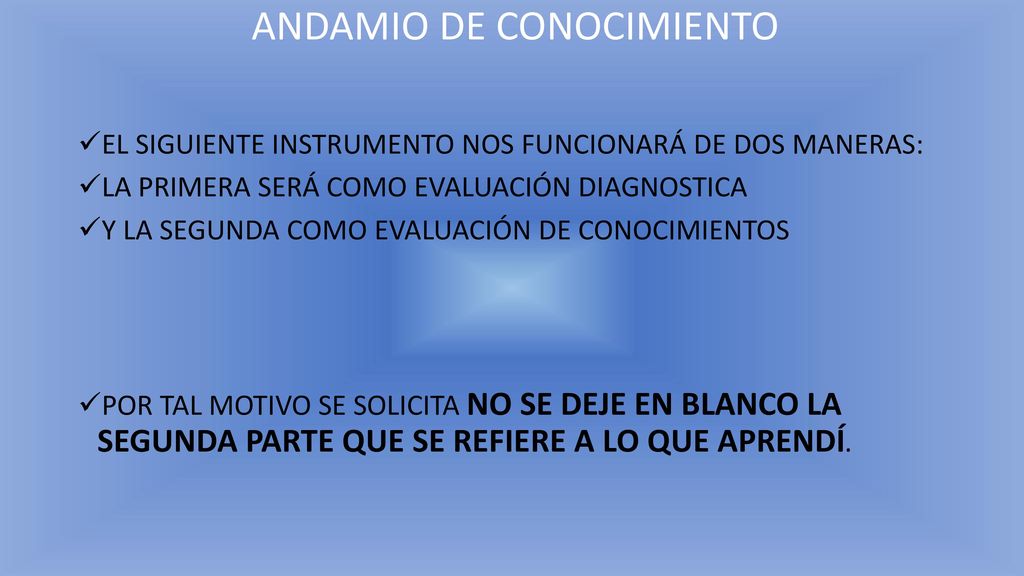 ANDAMIO DE CONOCIMIENTO

✓EL SIGUIENTE INSTRUMENTO NOS FUNCIONARÁ DE DOS MANERAS:
✓LA PRIMERA SERÁ COMO EVALUACIÓN DIAGNOSTICA
✓Y LA SEGUNDA COMO EVALUACIÓN DE CONOCIMIENTOS

✓POR TAL MOTIVO SE SOLICITA NO SE DEJE EN BLANCO LA SEGUNDA PARTE QUE SE REFIERE A LO QUE APRENDÍ.